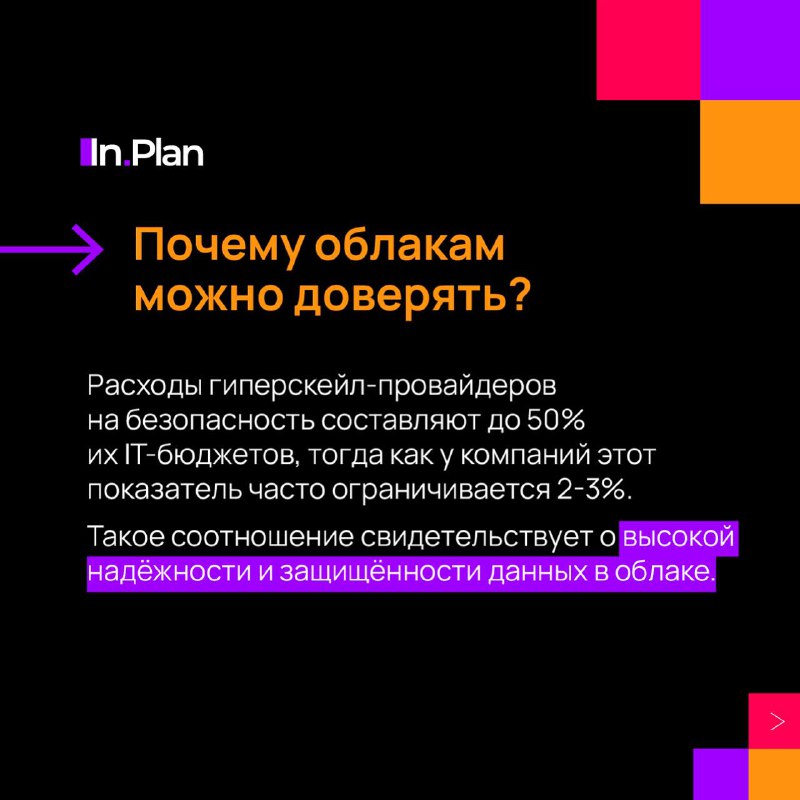 In.Plan

Почему облакам можно доверять?

Расходы гиперскейл-провайдеров на безопасность составляют до 50% их IT-бюджетов, тогда как у компаний этот показатель часто ограничивается 2-3%.

Такое соотношение свидетельствует о высокой надёжности и защищённости данных в облаке.

>